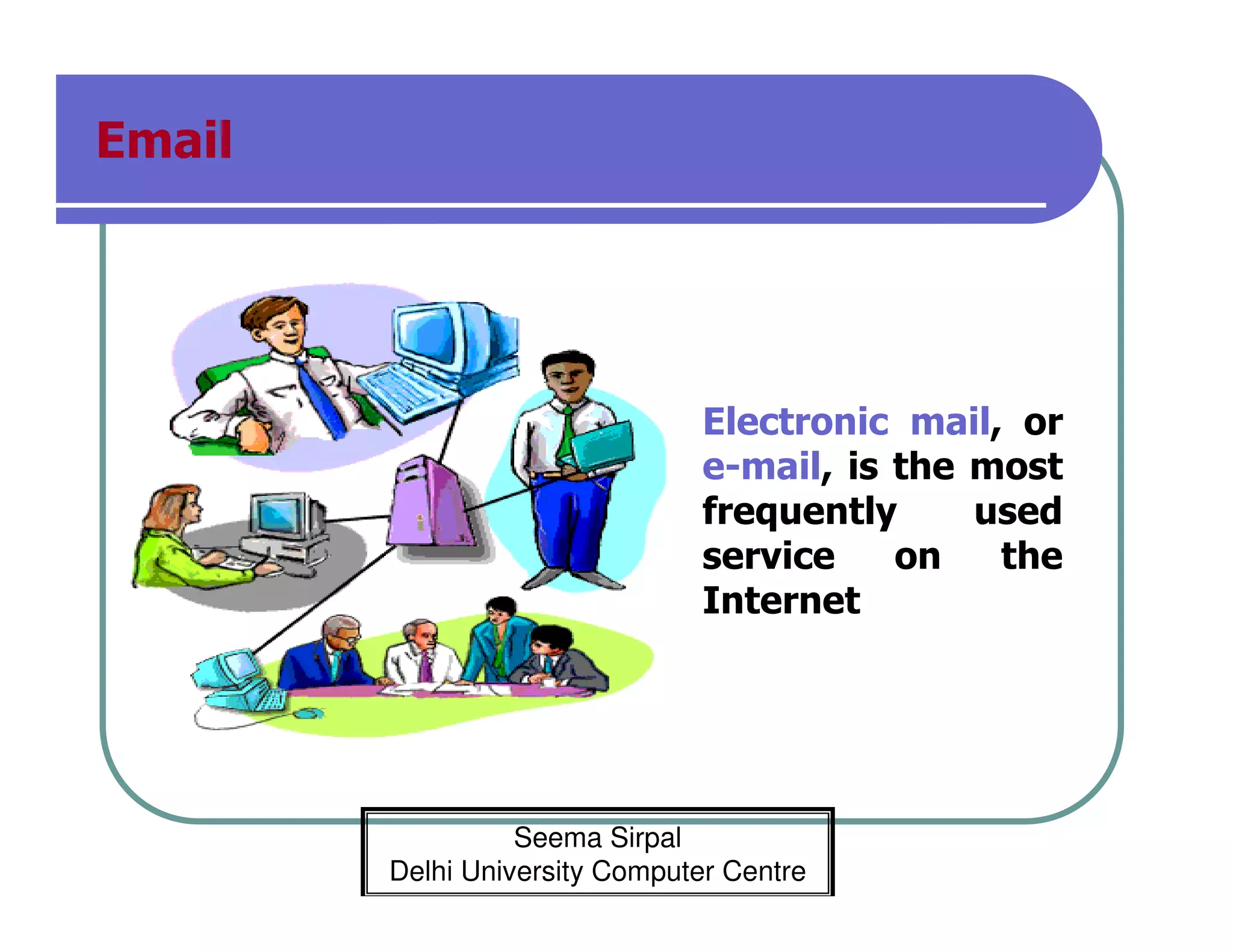 Email

Electronic mail, or e-mail, is the most frequently used service on the Internet

Seema Sirpal
Delhi University Computer Centre